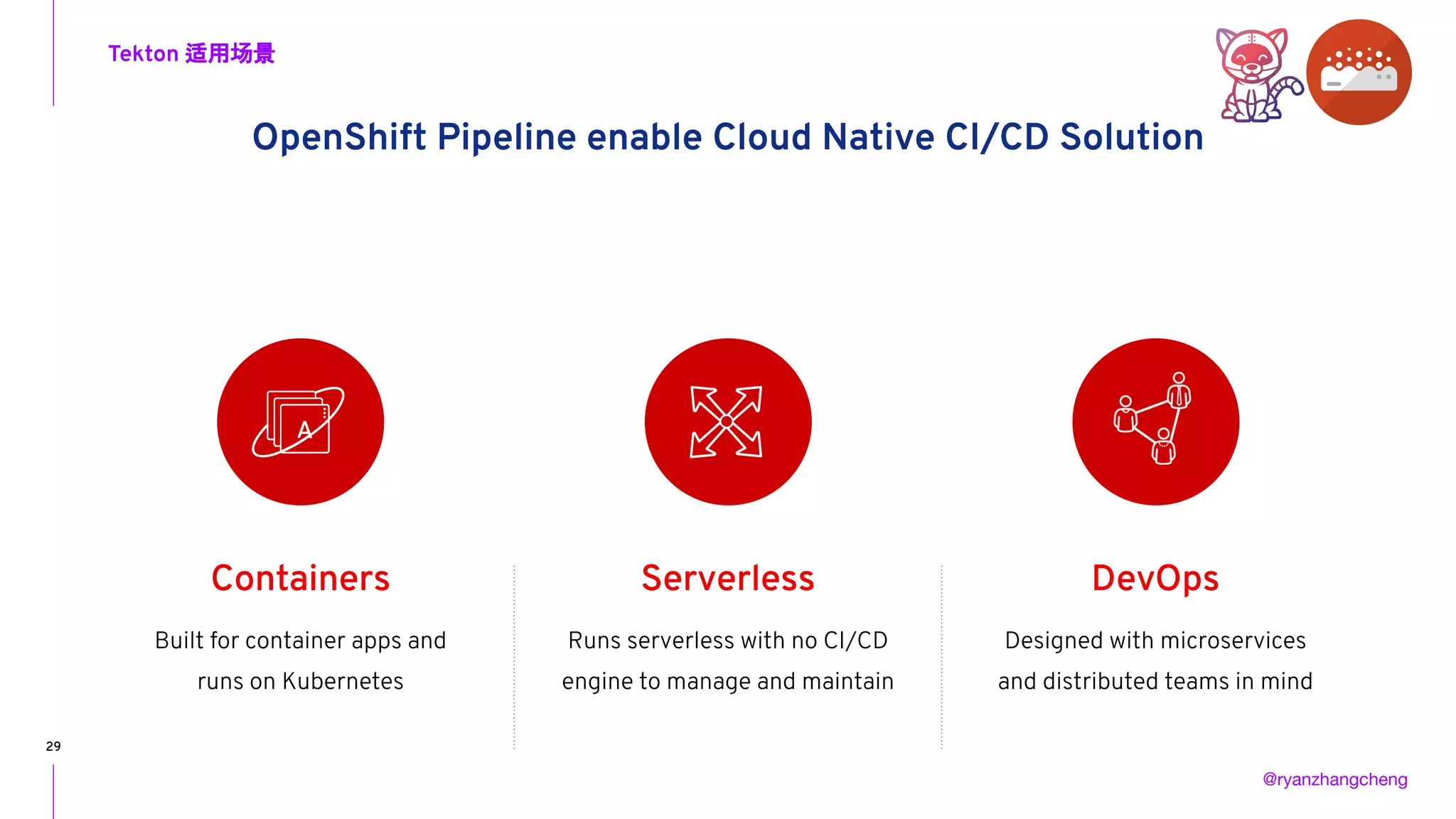 Tekton 适用场景

OpenShift Pipeline enable Cloud Native CI/CD Solution

A

Containers

Built for container apps and runs on Kubernetes

Serverless

Runs serverless with no CI/CD engine to manage and maintain

DevOps

Designed with microservices and distributed teams in mind

29

@ryanzhangcheng